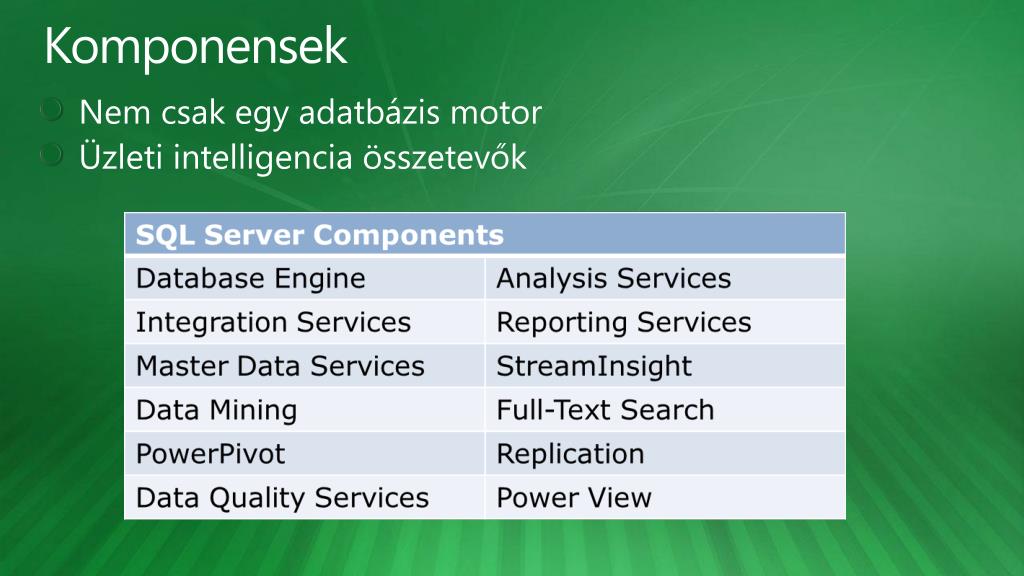 Komponensek

Nem csak egy adatbázis motor

Üzleti intelligencia összetevők

| SQL Server Components | |
|---|---|
| Database Engine | Analysis Services |
| Integration Services | Reporting Services |
| Master Data Services | StreamInsight |
| Data Mining | Full-Text Search |
| PowerPivot | Replication |
| Data Quality Services | Power View |